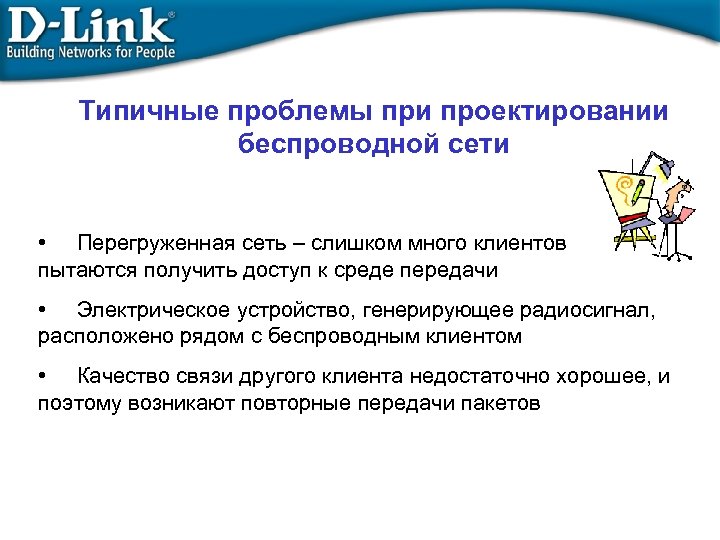 D-Link®
Building Networks for People

Типичные проблемы при проектировании беспроводной сети

• Перегруженная сеть – слишком много клиентов пытаются получить доступ к среде передачи

• Электрическое устройство, генерирующее радиосигнал, расположено рядом с беспроводным клиентом

• Качество связи другого клиента недостаточно хорошее, и поэтому возникают повторные передачи пакетов